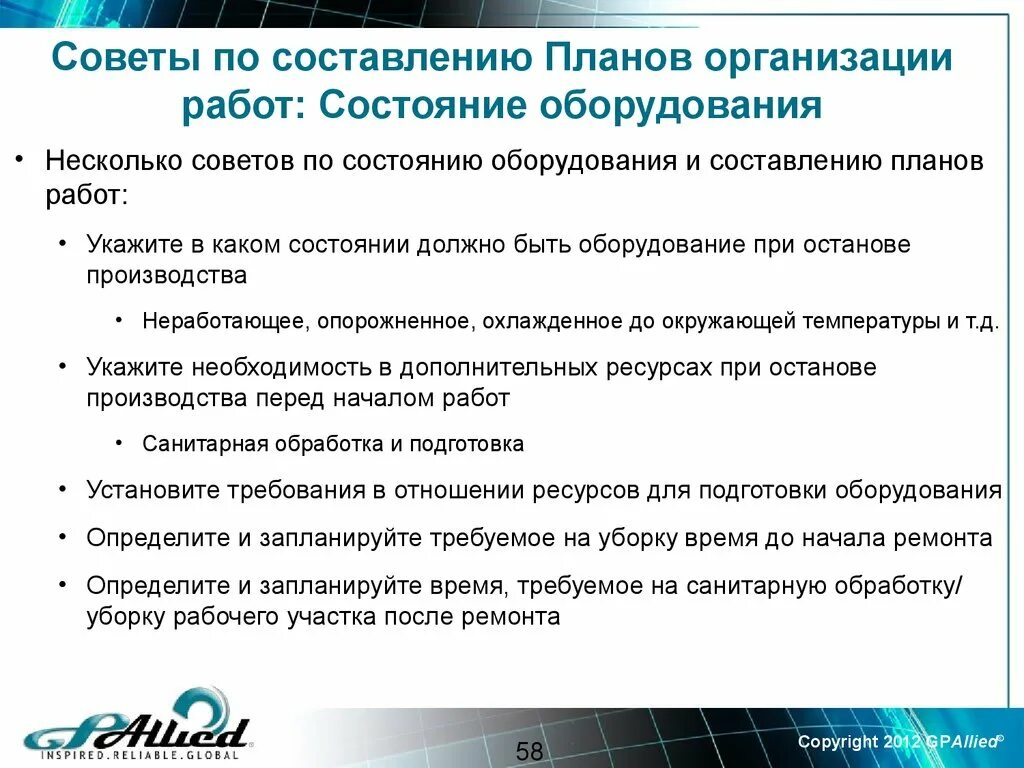 Советы по составлению Планов организации работ: Состояние оборудования

• Несколько советов по состоянию оборудования и составлению планов работ:

• Укажите в каком состоянии должно быть оборудование при останове производства

• Неработающее, опорожненное, охлажденное до окружающей температуры и т.д.

• Укажите необходимость в дополнительных ресурсах при останове производства перед началом работ

• Санитарная обработка и подготовка

• Установите требования в отношении ресурсов для подготовки оборудования

• Определите и запланируйте требуемое на уборку время до начала ремонта

• Определите и запланируйте время, требуемое на санитарную обработку/ уборку рабочего участка после ремонта

GPAllied
INSPIRED.RELIABLE.GLOBAL

58

Copyright 2012 GPAllied©